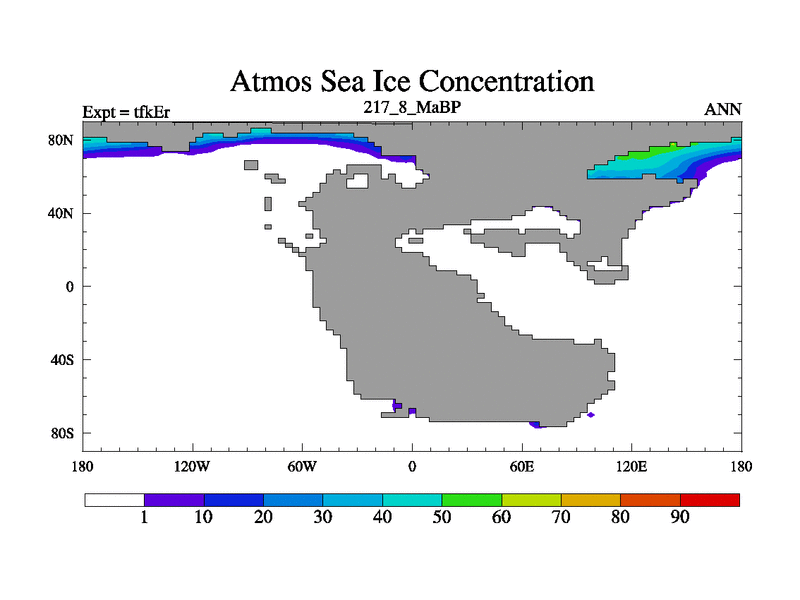 Atmos Sea Ice Concentration

Expt = tfkEr
217_8_MaBP
ANN

80N
40N
0
40S
80S

180
120W
60W
0
60E
120E
180

1
10
20
30
40
50
60
70
80
90